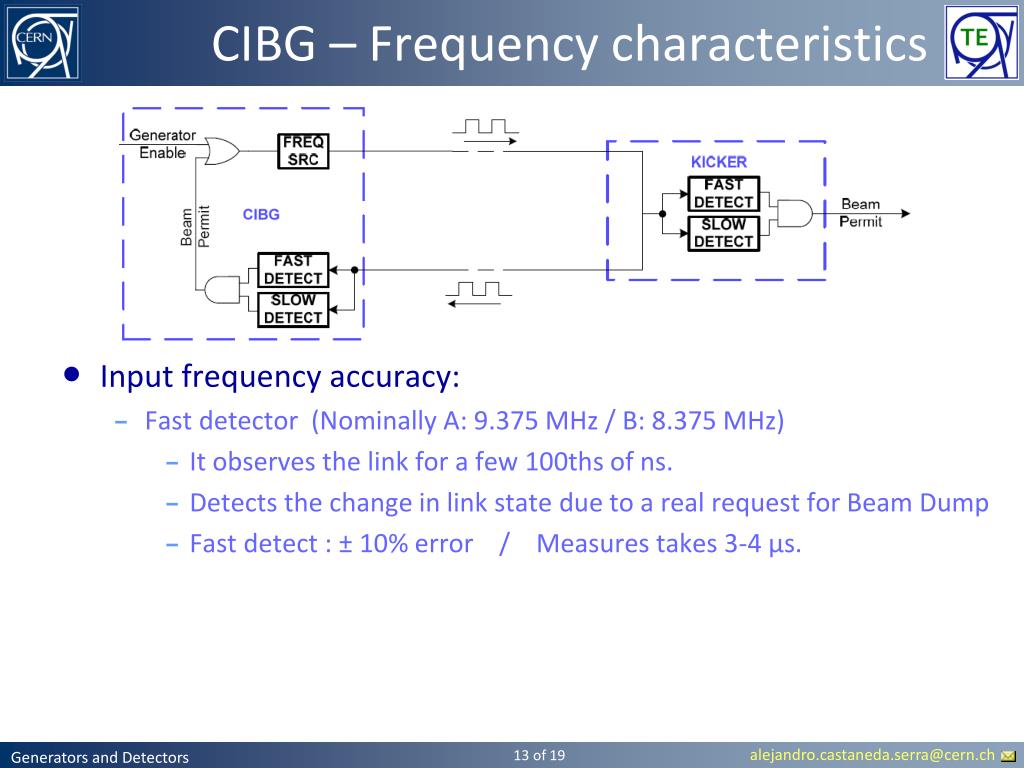 CERN

CIBG – Frequency characteristics

TE

Generator Enable

FREQ SRC

Beam Permit

CIBG

FAST DETECT

SLOW DETECT

KICKER

FAST DETECT

SLOW DETECT

Beam Permit

• Input frequency accuracy:
 – Fast detector (Nominally A: 9.375 MHz / B: 8.375 MHz)
  – It observes the link for a few 100ths of ns.
  – Detects the change in link state due to a real request for Beam Dump
  – Fast detect : ± 10% error / Measures takes 3-4 µs.

Generators and Detectors

13 of 19

alejandro.castaneda.serra@cern.ch